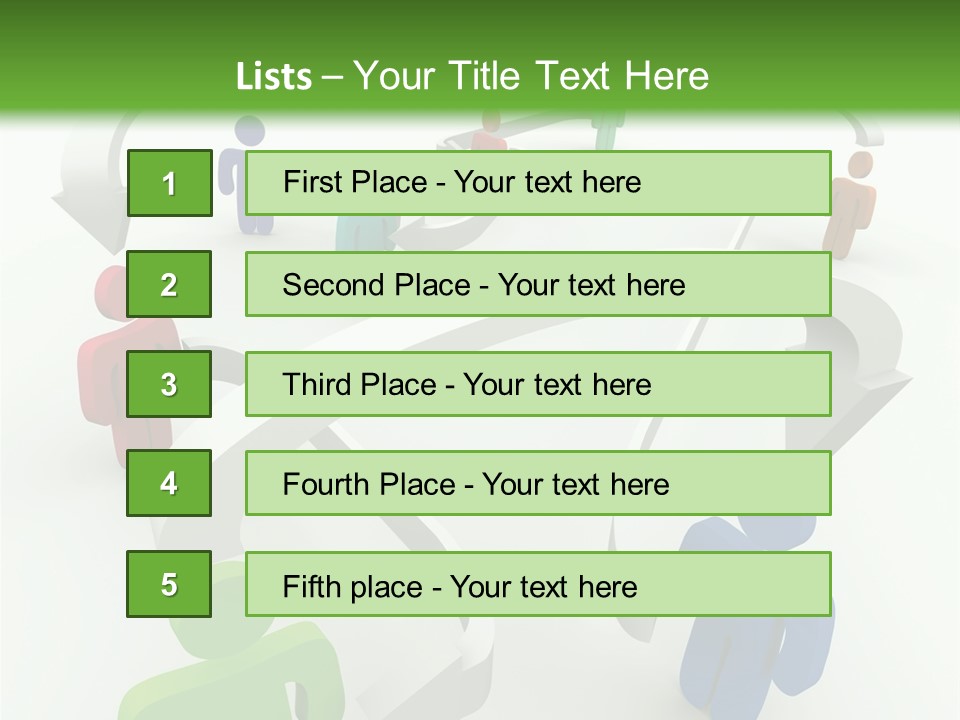 Lists – Your Title Text Here

1

First Place - Your text here

2

Second Place - Your text here

3

Third Place - Your text here

4

Fourth Place - Your text here

5

Fifth place - Your text here